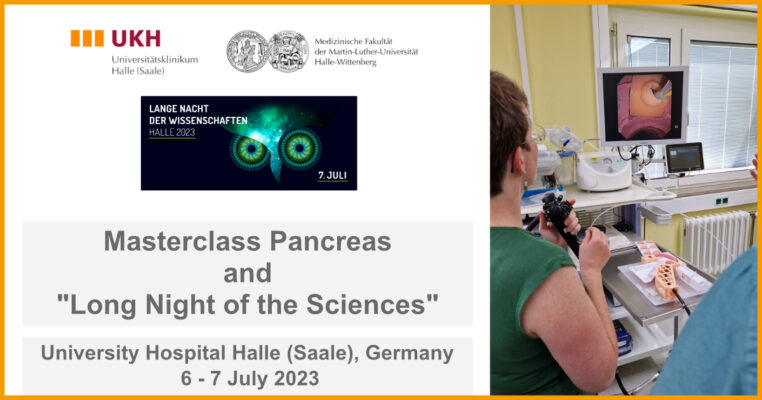 UKH
Universitätsklinikum
Halle (Saale)

Medizinische Fakultät
der Martin-Luther-Universität
Halle-Wittenberg

LANGE NACHT
DER WISSENSCHAFTEN
HALLE 2023

7. JULI

Masterclass Pancreas
and
"Long Night of the Sciences"

University Hospital Halle (Saale), Germany
6 - 7 July 2023